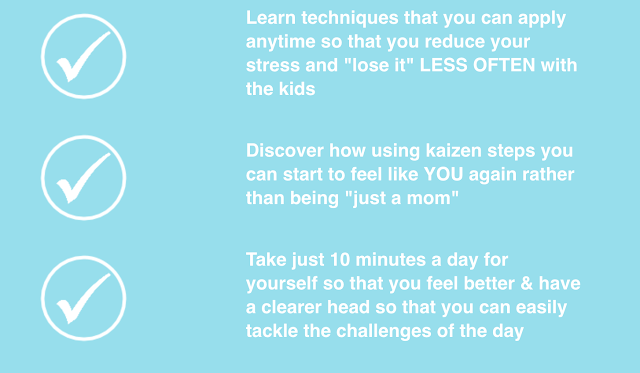 Learn techniques that you can apply anytime so that you reduce your stress and "lose it" LESS OFTEN with the kids

Discover how using kaizen steps you can start to feel like YOU again rather than being "just a mom"

Take just 10 minutes a day for yourself so that you feel better & have a clearer head so that you can easily tackle the challenges of the day